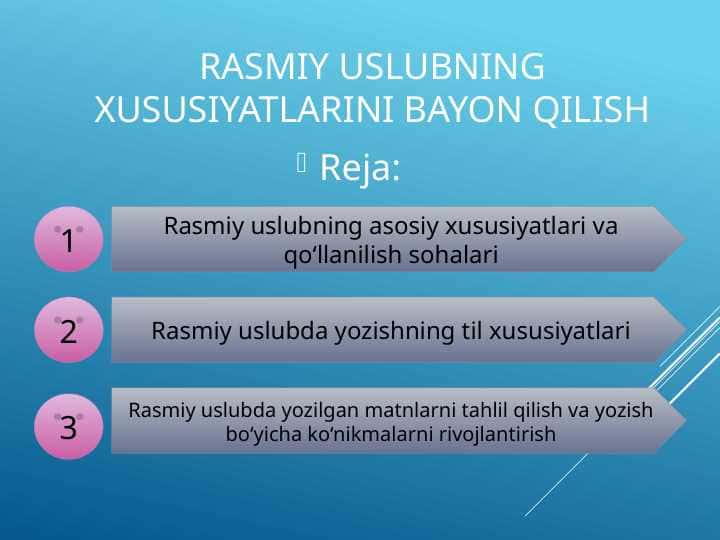 RASMIY USLUBNING XUSUSIYATLARINI BAYON QILISH

Reja:

1 Rasmiy uslubning asosiy xususiyatlari va qo‘llanilish sohalari

2 Rasmiy uslubda yozishning til xususiyatlari

3 Rasmiy uslubda yozilgan matnlarni tahlil qilish va yozish bo‘yicha ko‘nikmalarni rivojlantirish